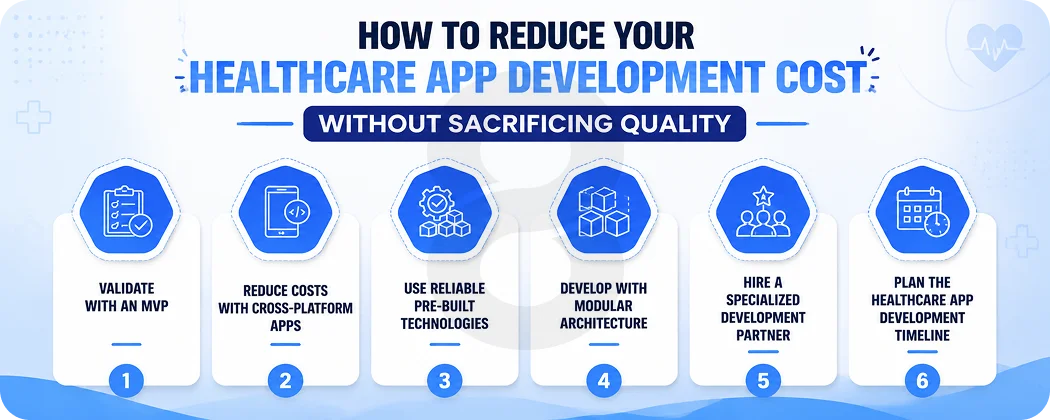 HOW TO REDUCE YOUR
HEALTHCARE APP DEVELOPMENT COST
WITHOUT SACRIFICING QUALITY

VALIDATE WITH AN MVP
1

REDUCE COSTS WITH CROSS-PLATFORM APPS
2

USE RELIABLE PRE-BUILT TECHNOLOGIES
3

DEVELOP WITH MODULAR ARCHITECTURE
4

HIRE A SPECIALIZED DEVELOPMENT PARTNER
5

PLAN THE HEALTHCARE APP DEVELOPMENT TIMELINE
6